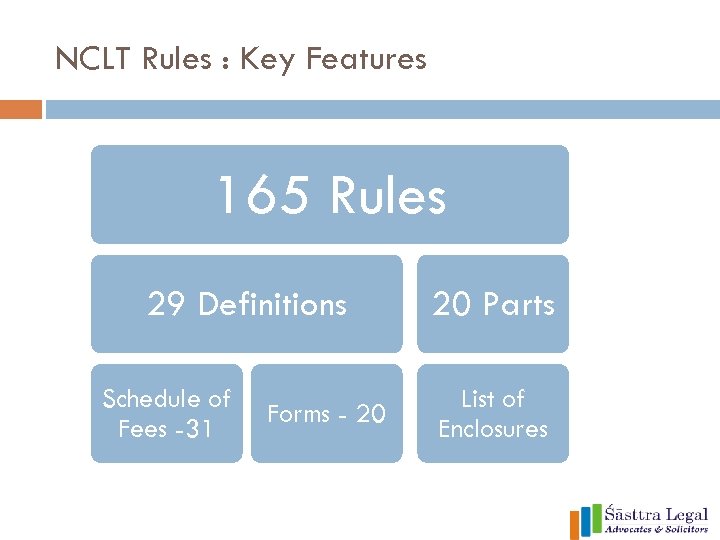 NCLT Rules : Key Features

165 Rules

29 Definitions

20 Parts

Schedule of Fees -31

Forms - 20

List of Enclosures

Śāsttra Legal
Advocates & Solicitors